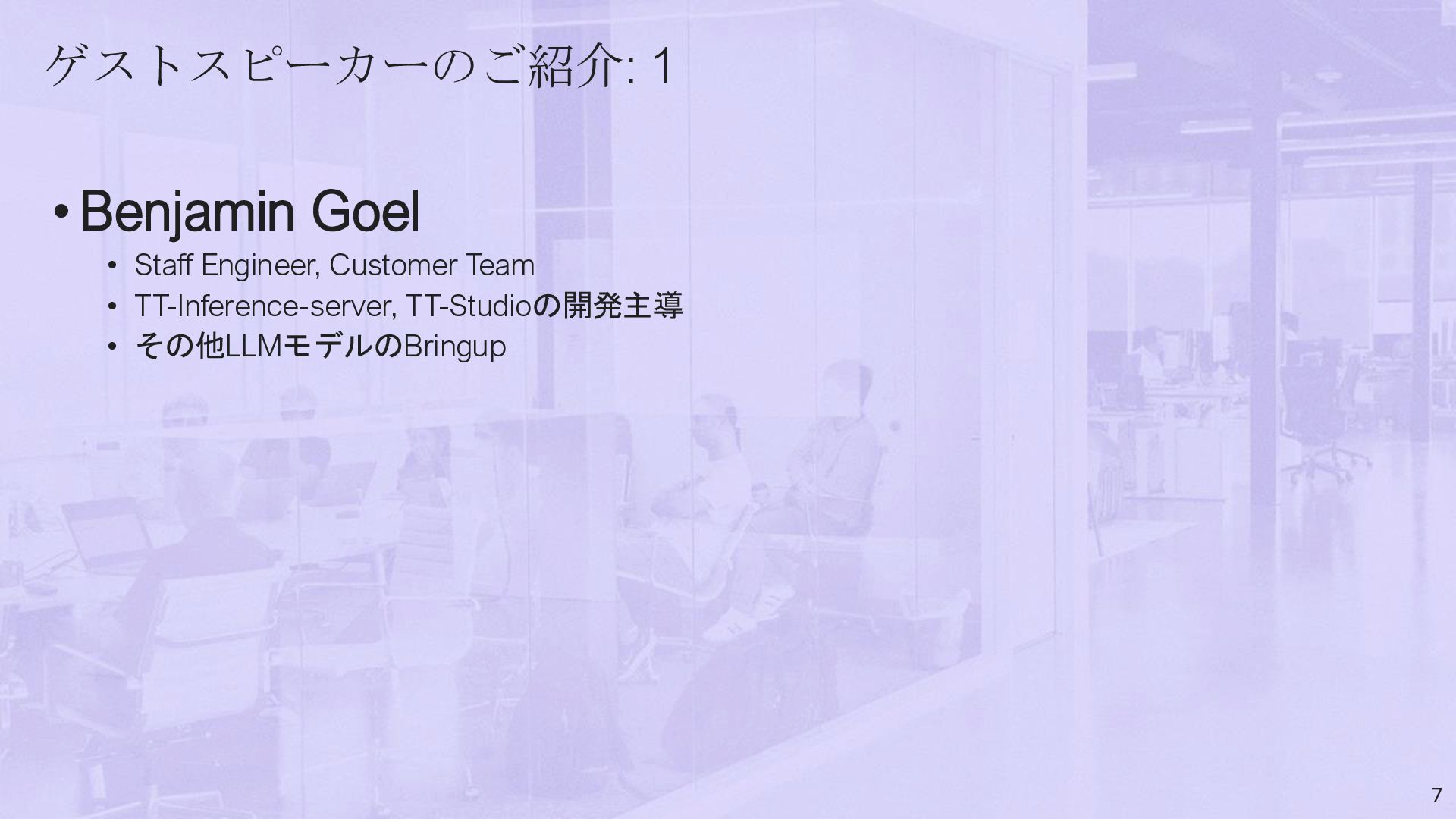 ゲストスピーカーのご紹介: 1

• Benjamin Goel
  • Staff Engineer, Customer Team
  • TT-Inference-server, TT-Studioの開発主導
  • その他LLMモデルのBringup

7